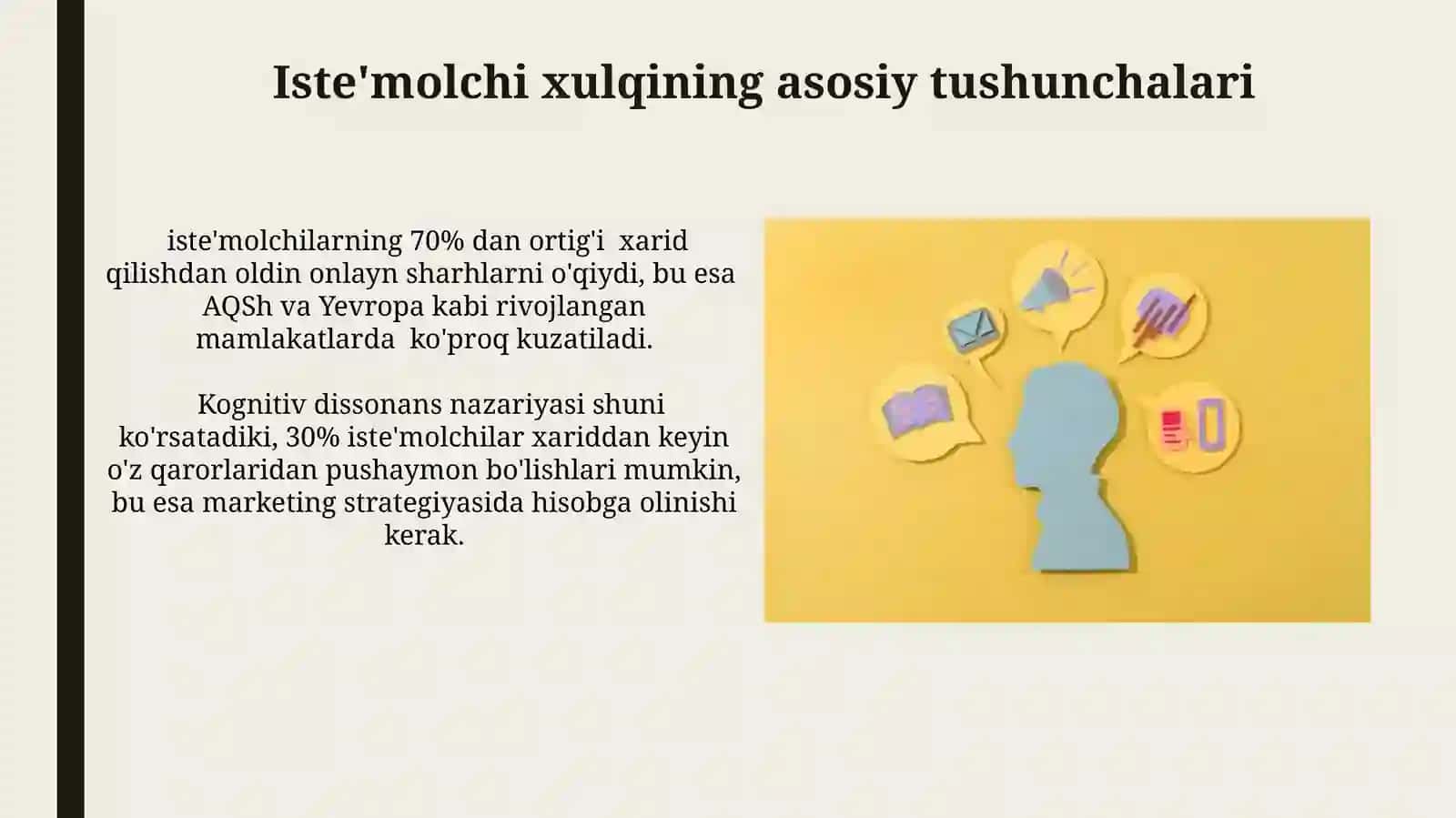 Iste'molchi xulqining asosiy tushunchalari

iste'molchilarning 70% dan ortig'i xarid qilishdan oldin onlayn sharhlarni o'qiydi, bu esa AQSh va Yevropa kabi rivojlangan mamlakatlarda ko'proq kuzatiladi.

Kognitiv dissonans nazariyasi shuni ko'rsatadiki, 30% iste'molchilar xariddan keyin o'z qarorlaridan pushaymon bo'lishlari mumkin, bu esa marketing strategiyasida hisobga olinishi kerak.